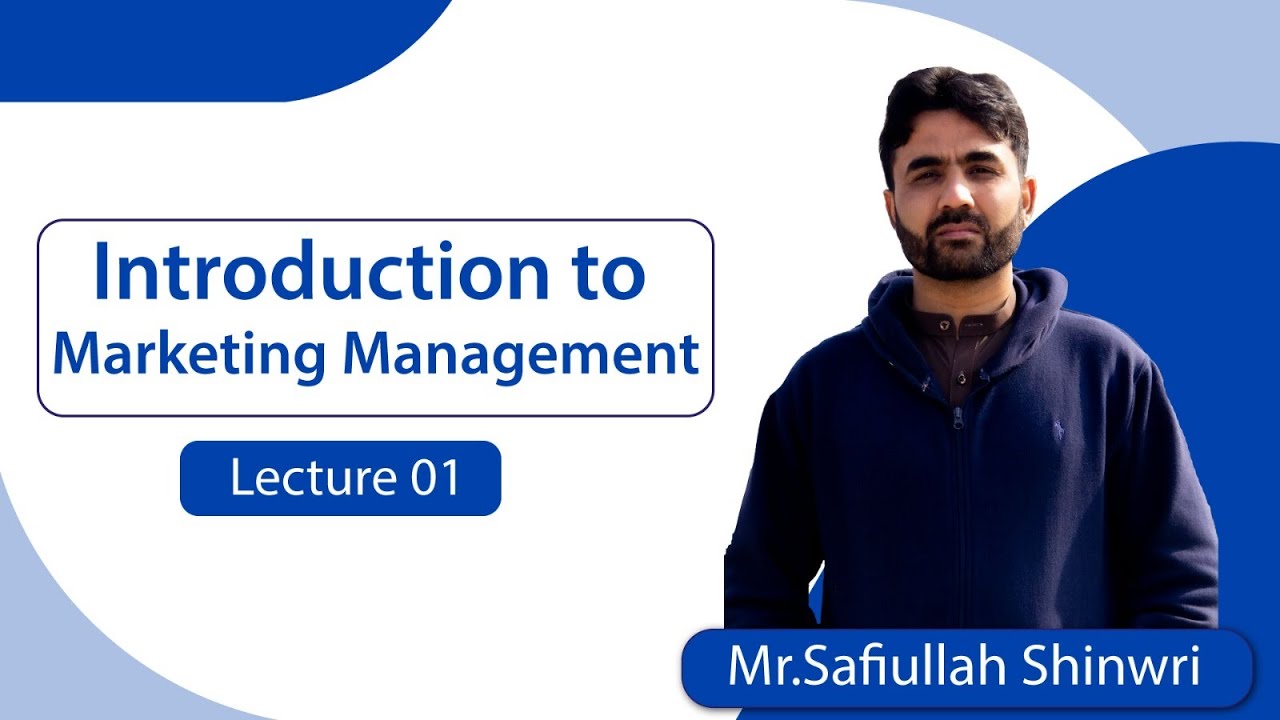 Introduction to
Marketing Management

Lecture 01

Mr.Safiullah Shinwri